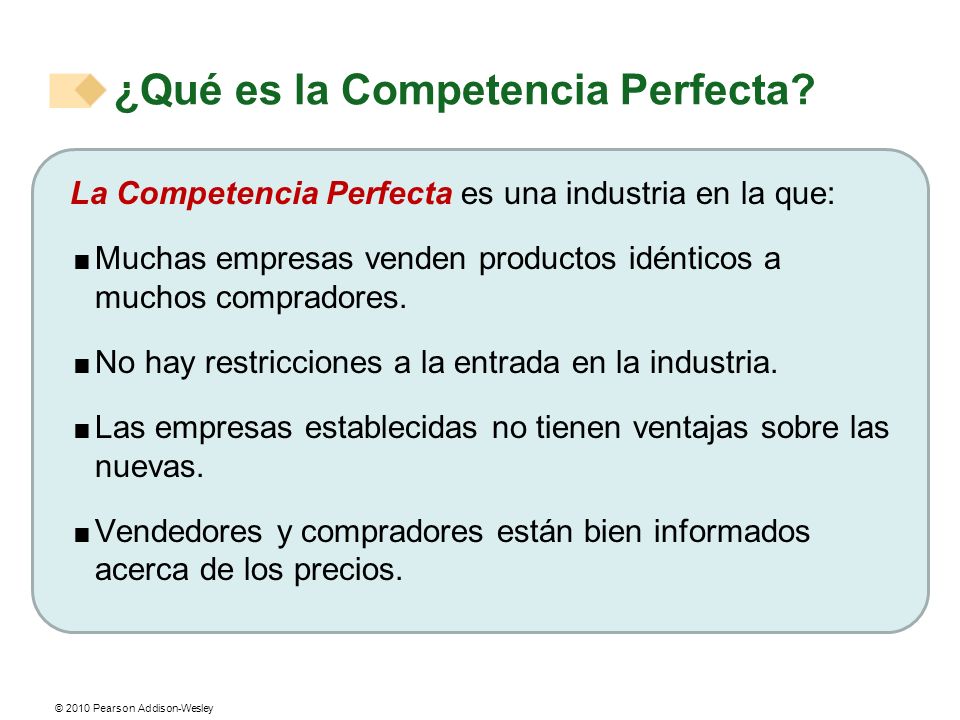 ¿Qué es la Competencia Perfecta?

La Competencia Perfecta es una industria en la que:

■ Muchas empresas venden productos idénticos a muchos compradores.

■ No hay restricciones a la entrada en la industria.

■ Las empresas establecidas no tienen ventajas sobre las nuevas.

■ Vendedores y compradores están bien informados acerca de los precios.

© 2010 Pearson Addison-Wesley